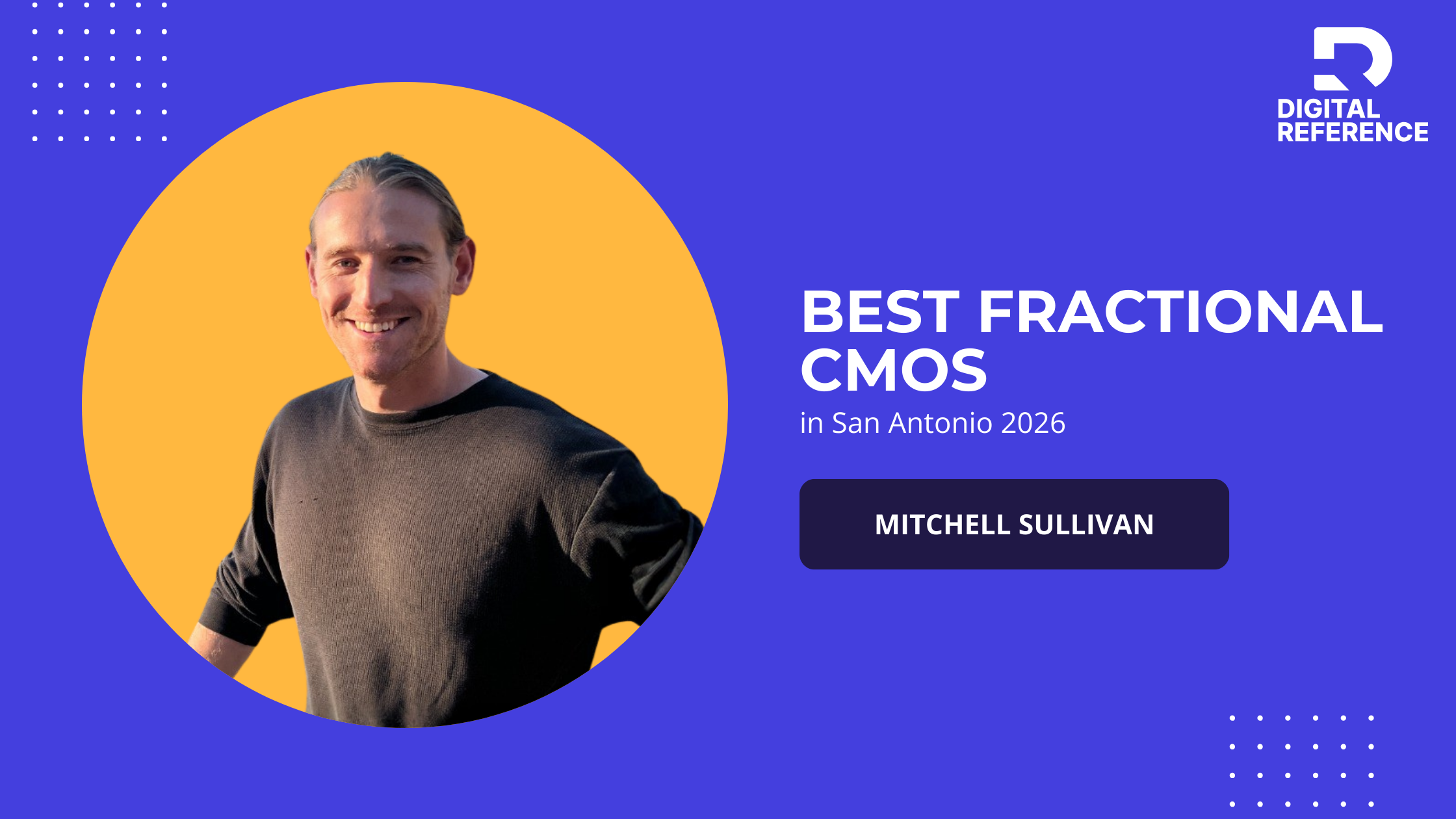 DIGITAL REFERENCE

BEST FRACTIONAL CMOS

in San Antonio 2026

MITCHELL SULLIVAN